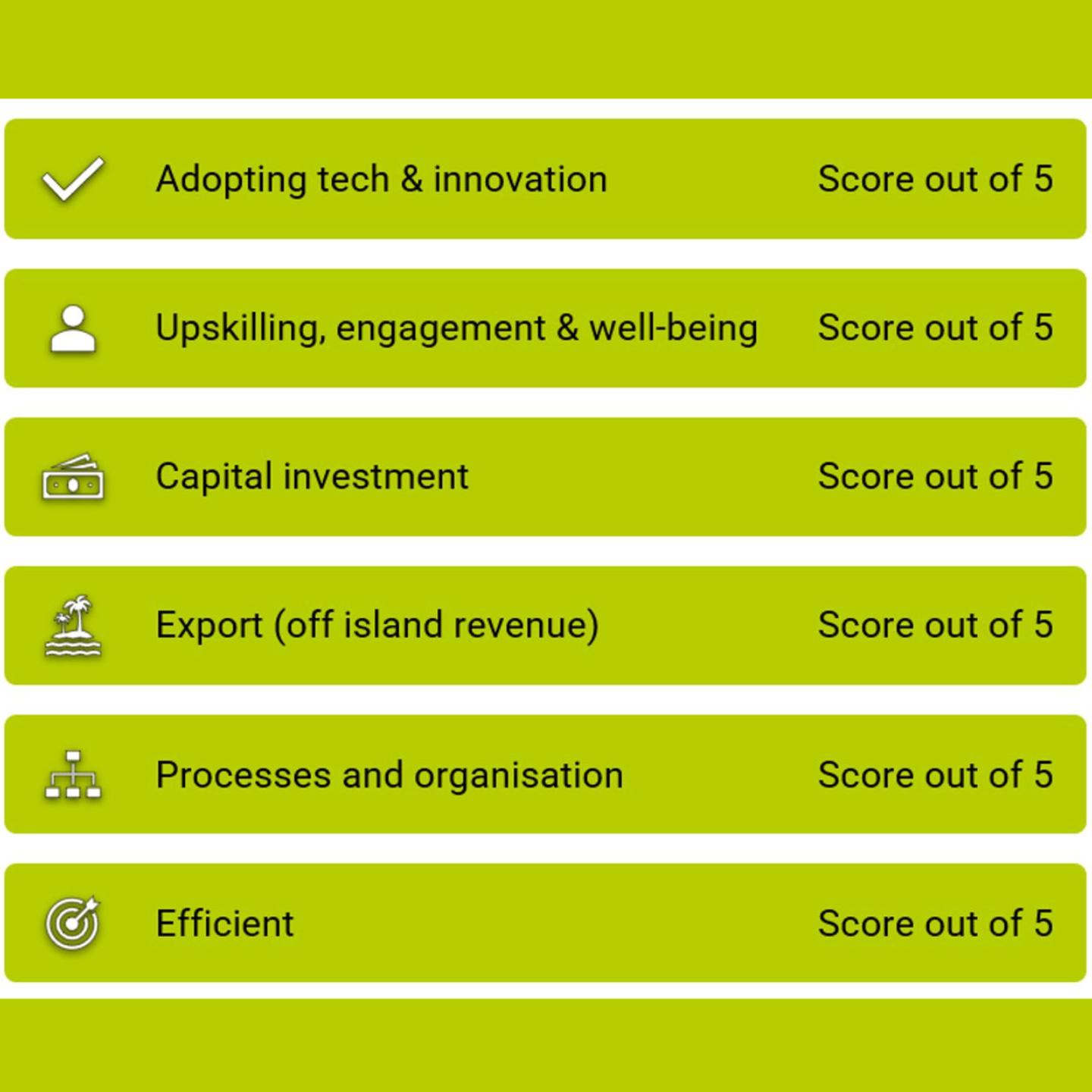 Adopting tech & innovation Score out of 5

Upskilling, engagement & well-being Score out of 5

Capital investment Score out of 5

Export (off island revenue) Score out of 5

Processes and organisation Score out of 5

Efficient Score out of 5